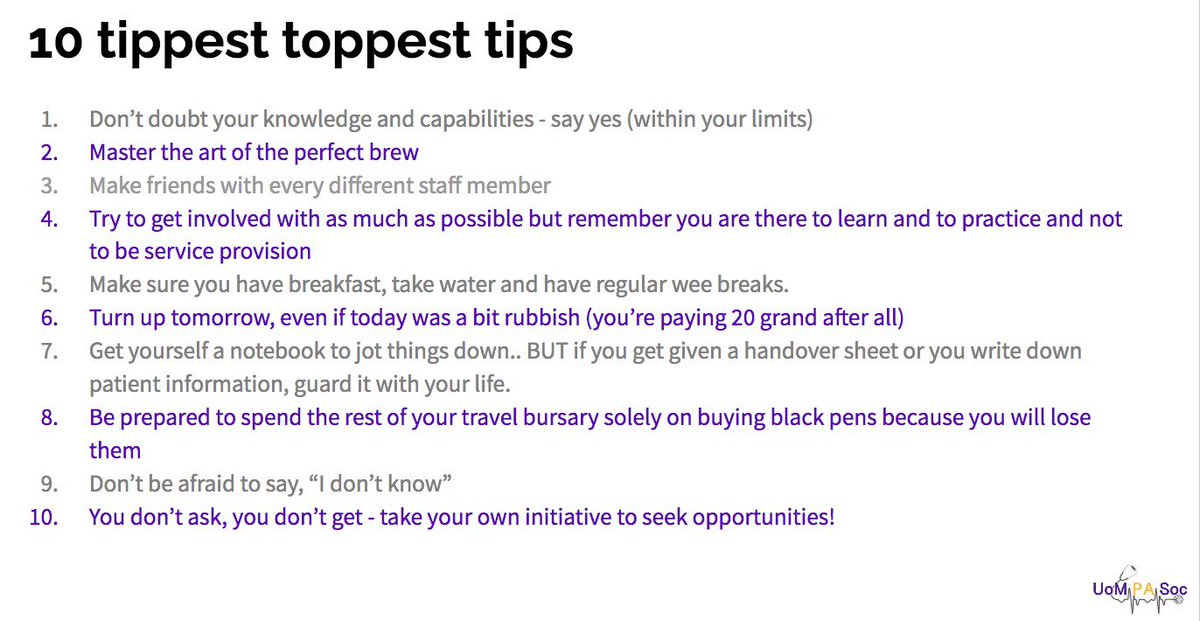 10 tippest toppest tips

1. Don't doubt your knowledge and capabilities - say yes (within your limits)
2. Master the art of the perfect brew
3. Make friends with every different staff member
4. Try to get involved with as much as possible but remember you are there to learn and to practice and not to be service provision
5. Make sure you have breakfast, take water and have regular wee breaks.
6. Turn up tomorrow, even if today was a bit rubbish (you're paying 20 grand after all)
7. Get yourself a notebook to jot things down.. BUT if you get given a handover sheet or you write down patient information, guard it with your life.
8. Be prepared to spend the rest of your travel bursary solely on buying black pens because you will lose them
9. Don't be afraid to say, "I don't know"
10. You don't ask, you don't get - take your own initiative to seek opportunities!

UoM PA Soc